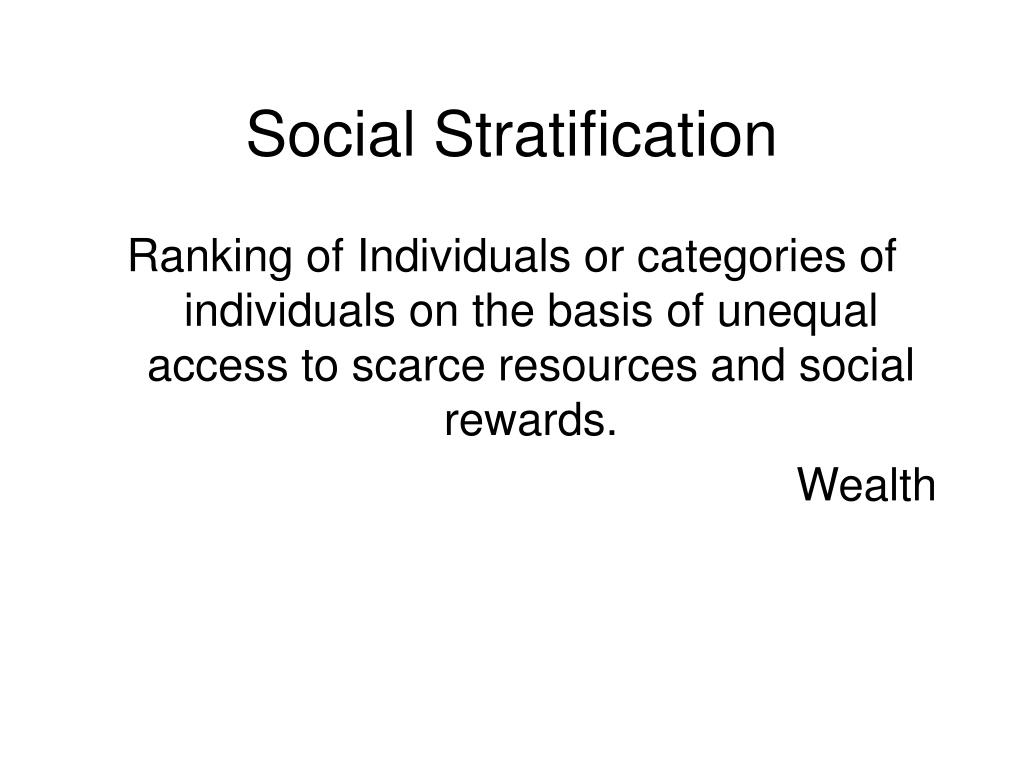 Social Stratification

Ranking of Individuals or categories of individuals on the basis of unequal access to scarce resources and social rewards.

Wealth